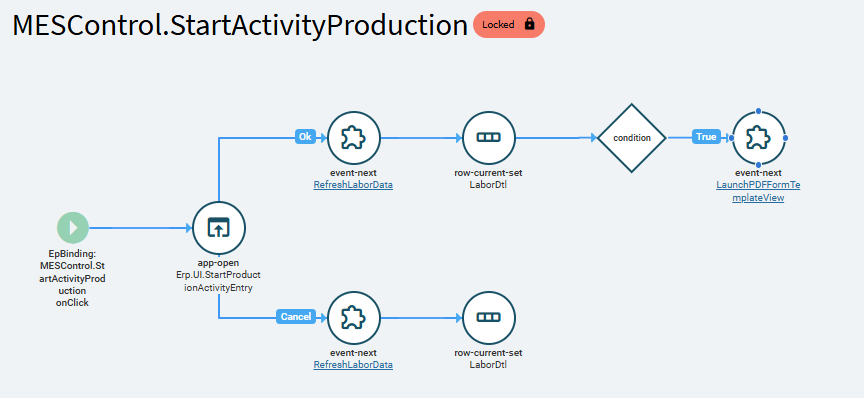 MESControl.StartActivityProduction Locked

EpBinding: MESControl.StartActivityProduction onClick

app-open
Erp.UI.StartProductionActivityEntry

Ok

event-next
RefreshLaborData

row-current-set
LaborDtl

condition

True

event-next
LaunchPDFFormTemplateView

Cancel

event-next
RefreshLaborData

row-current-set
LaborDtl